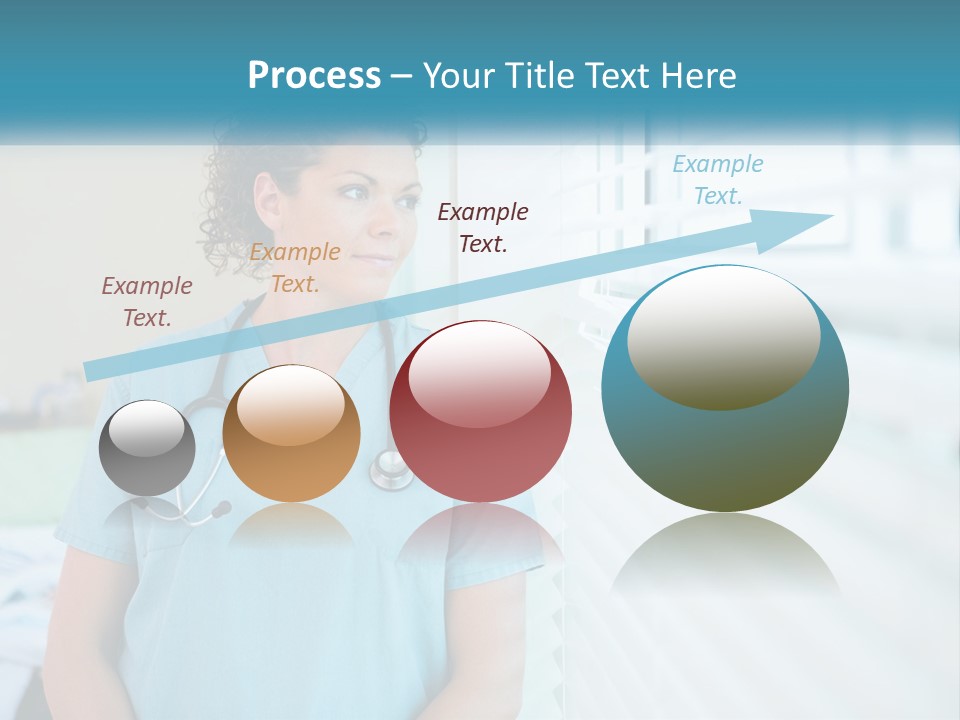 Process – Your Title Text Here

Example Text.

Example Text.

Example Text.

Example Text.